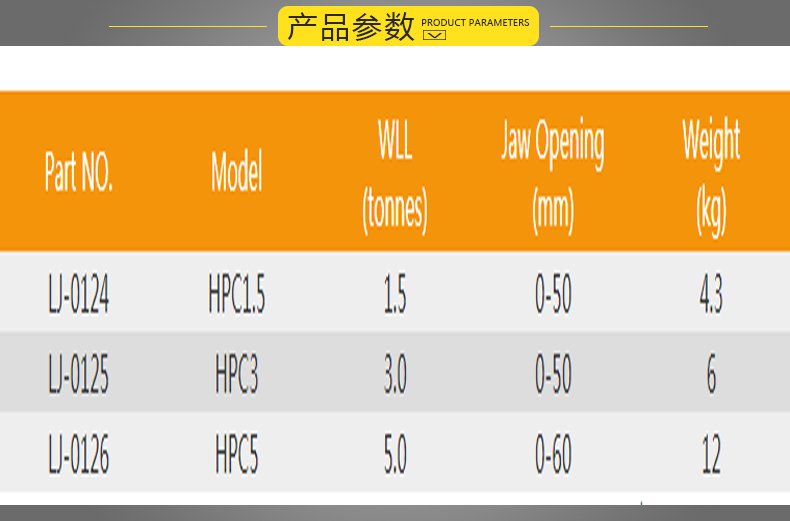 产品参数 PRODUCT PARAMETERS

| Part NO. | Model | WLL (tonnes) | Jaw Opening (mm) | Weight (kg) |
|---|---|---|---|---|
| LJ-0124 | HPC1.5 | 1.5 | 0-50 | 4.3 |
| LJ-0125 | HPC3 | 3.0 | 0-50 | 6 |
| LJ-0126 | HPC5 | 5.0 | 0-60 | 12 |